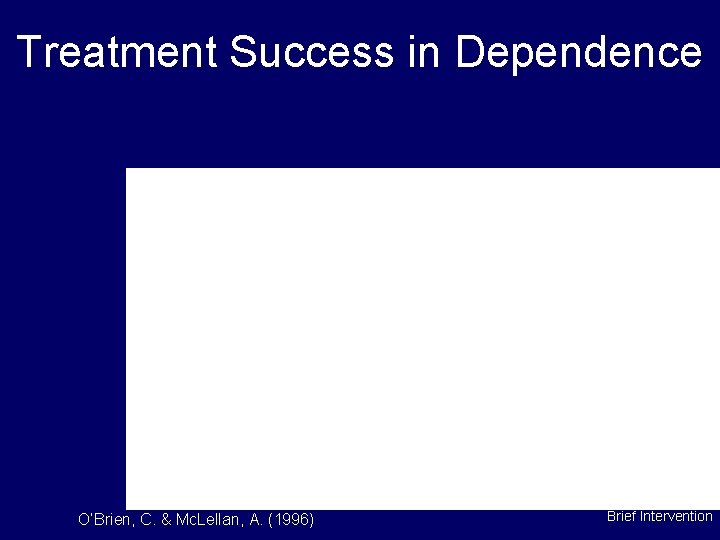 Treatment Success in Dependence

O'Brien, C. & McLellan, A. (1996)

Brief Intervention